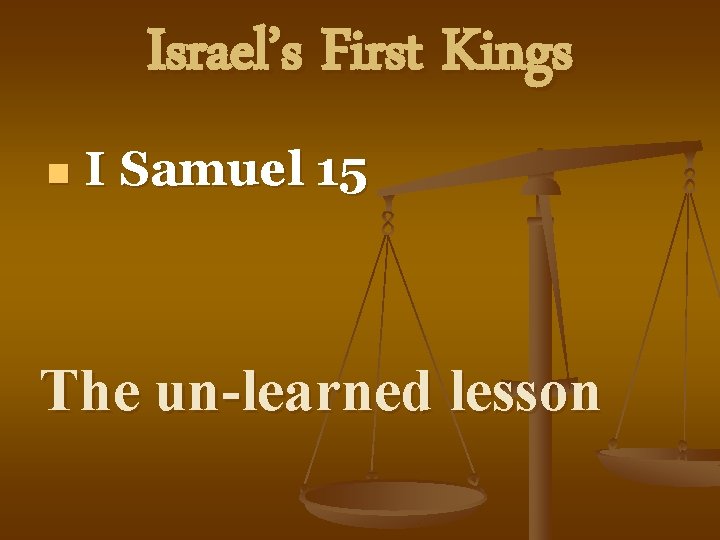 Israel's First Kings

I Samuel 15

The un-learned lesson